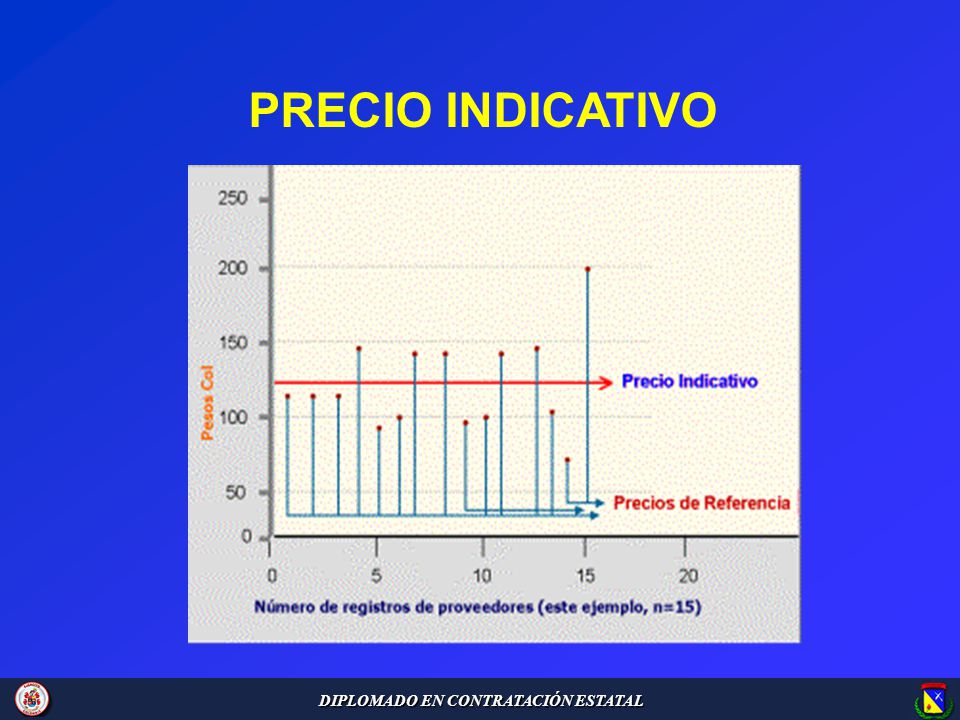 PRECIO INDICATIVO

250
200
150
100
50
0
Pesos Col

Precio Indicativo

Precios de Referencia

0 5 10 15 20

Número de registros de proveedores (este ejemplo, n=15)

DIPLOMADO EN CONTRATACIÓN ESTATAL